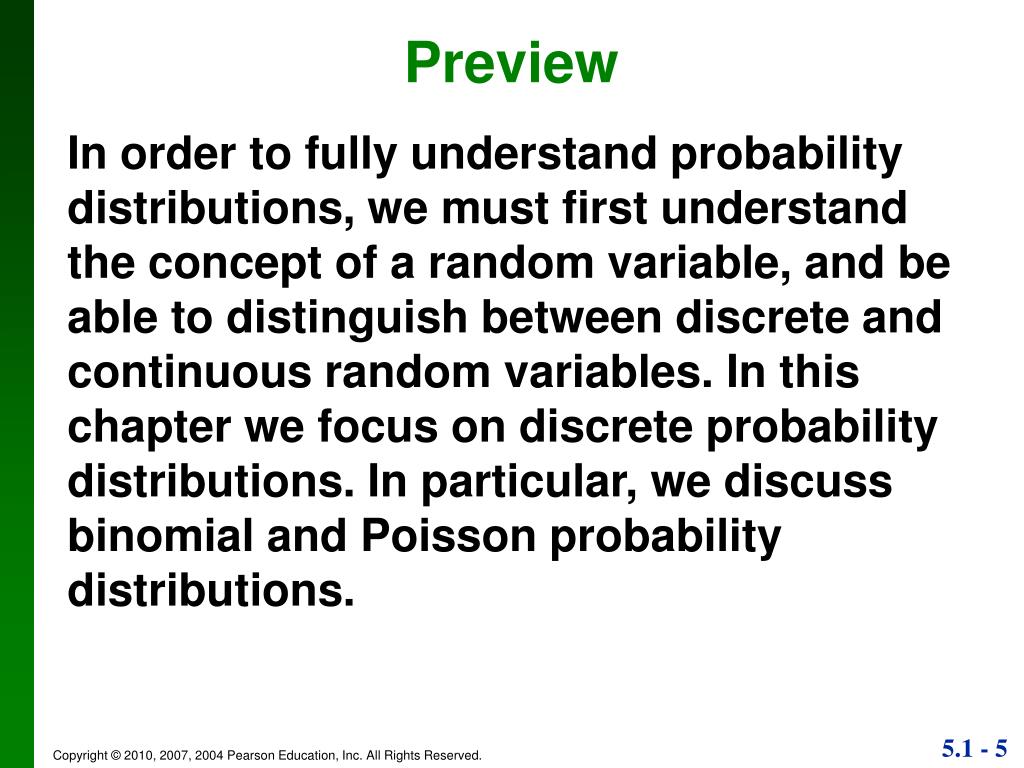 Preview

In order to fully understand probability distributions, we must first understand the concept of a random variable, and be able to distinguish between discrete and continuous random variables. In this chapter we focus on discrete probability distributions. In particular, we discuss binomial and Poisson probability distributions.

Copyright © 2010, 2007, 2004 Pearson Education, Inc. All Rights Reserved.

5.1 - 5